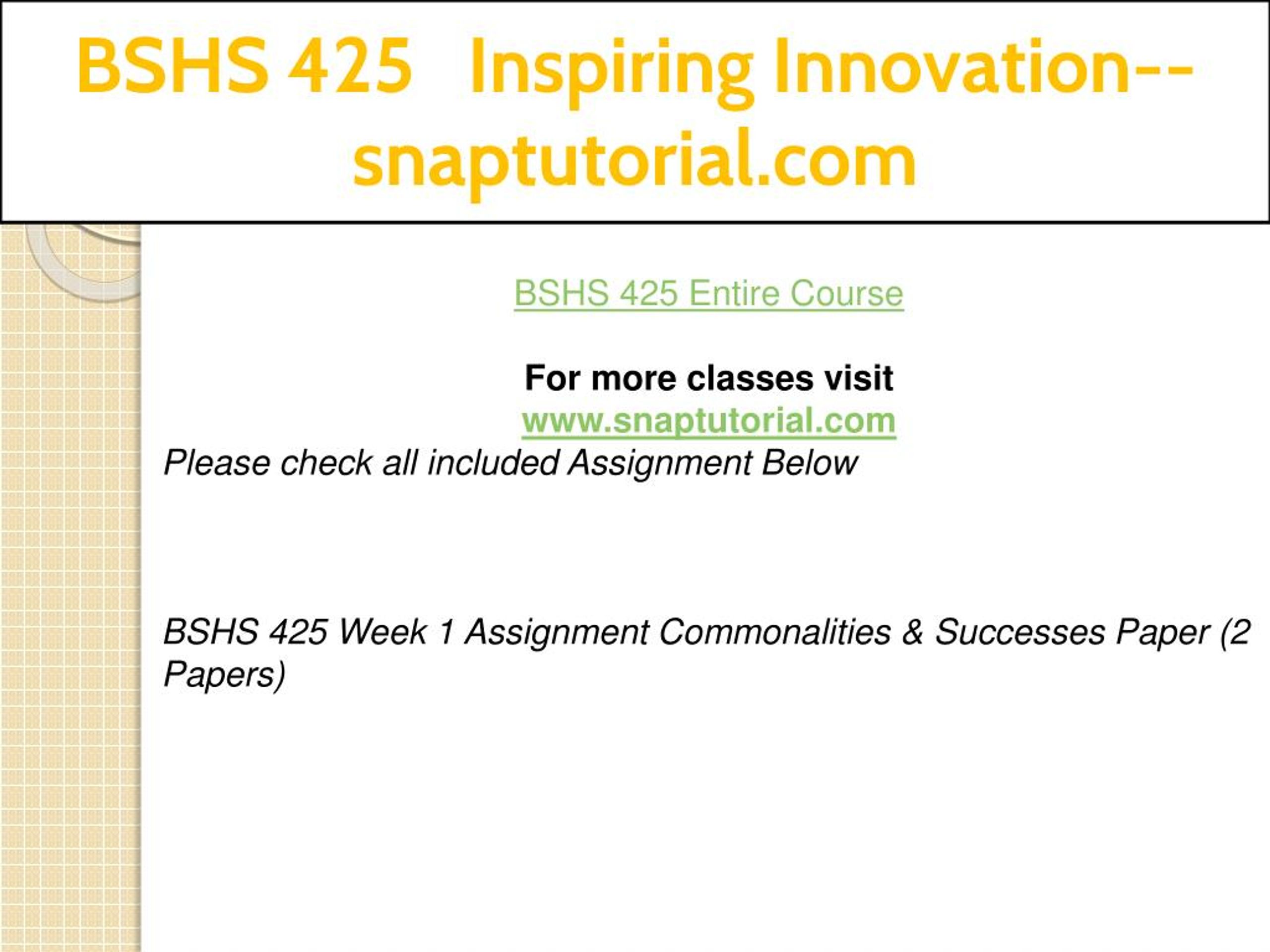 BSHS 425 Inspiring Innovation--snaptutorial.com

BSHS 425 Entire Course

For more classes visit
www.snaptutorial.com

Please check all included Assignment Below

BSHS 425 Week 1 Assignment Commonalities & Successes Paper (2 Papers)